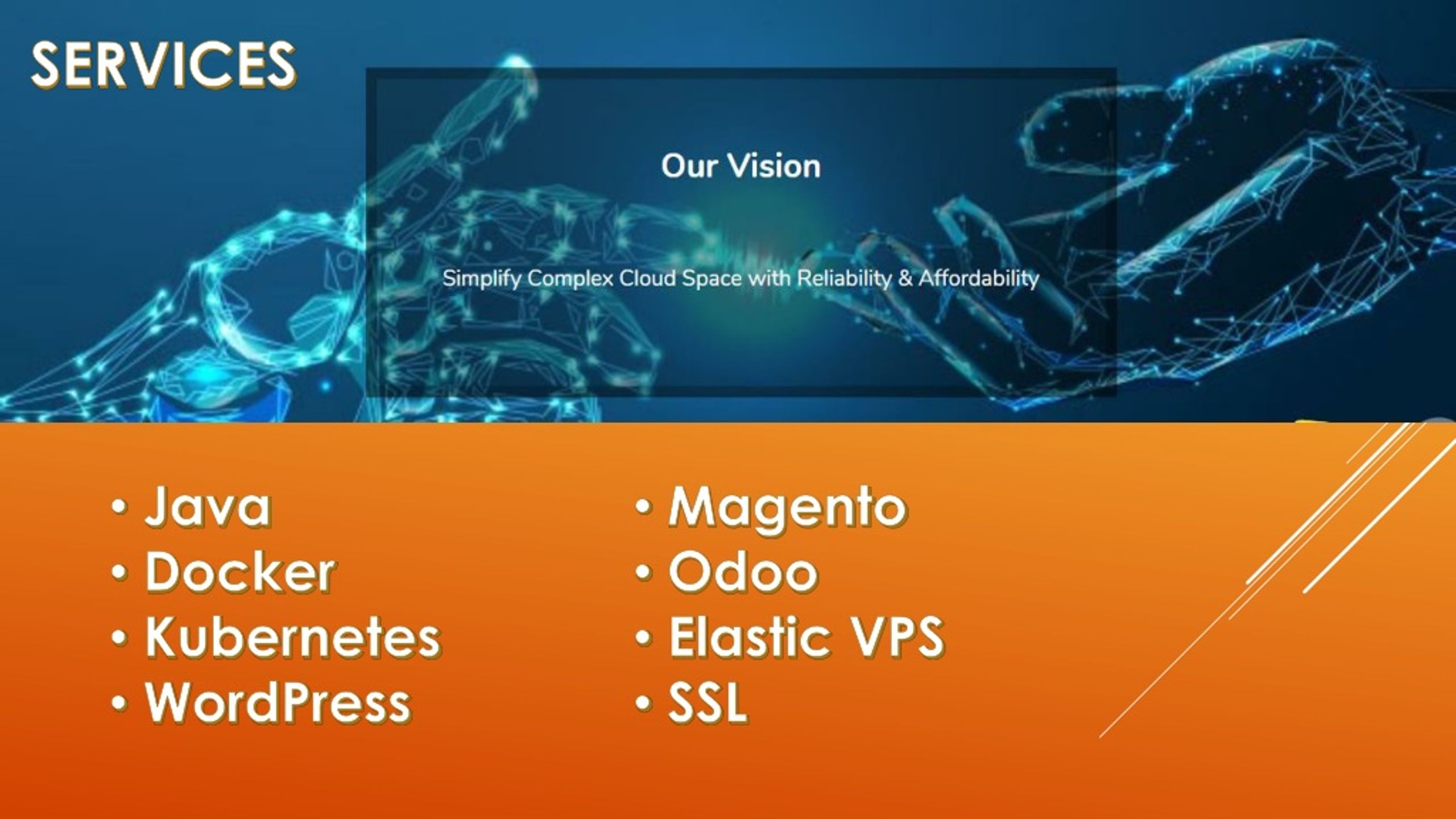 SERVICES

Our Vision

Simplify Complex Cloud Space with Reliability & Affordability

• Java
• Docker
• Kubernetes
• WordPress

• Magento
• Odoo
• Elastic VPS
• SSL